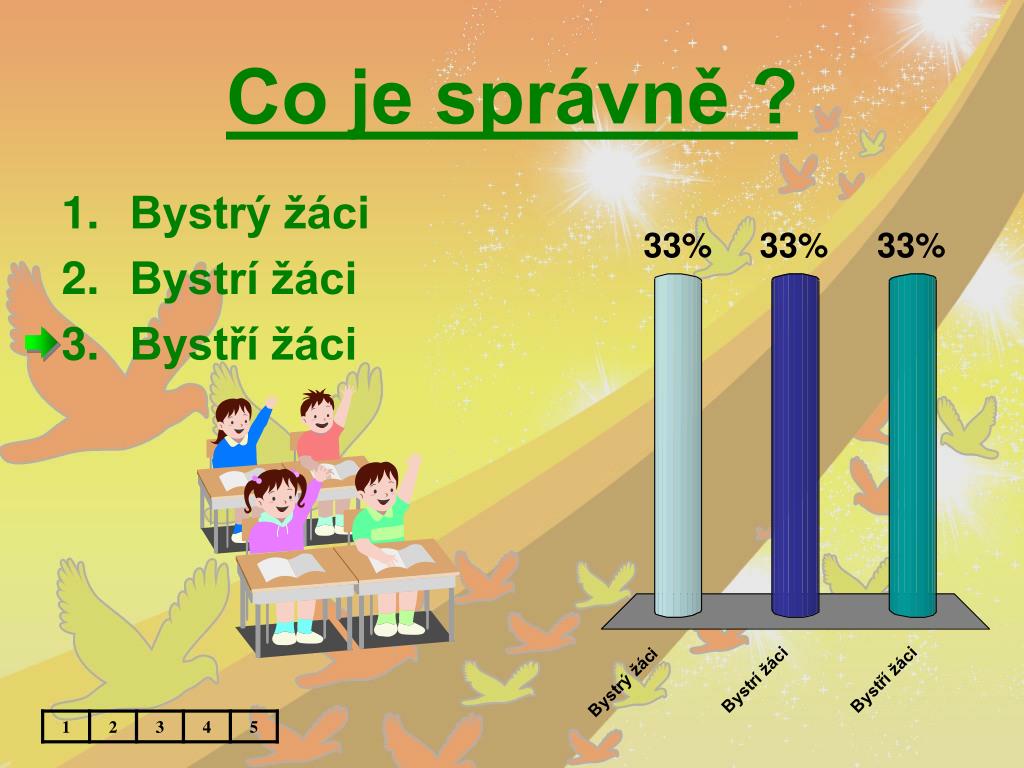 Co je správně ?

1. Bystrý žáci
2. Bystrí žáci
3. Bystří žáci

33% 33% 33%

Bystrý žáci
Bystrí žáci
Bystří žáci

| 1 | 2 | 3 | 4 | 5 |
|---|---|---|---|---|